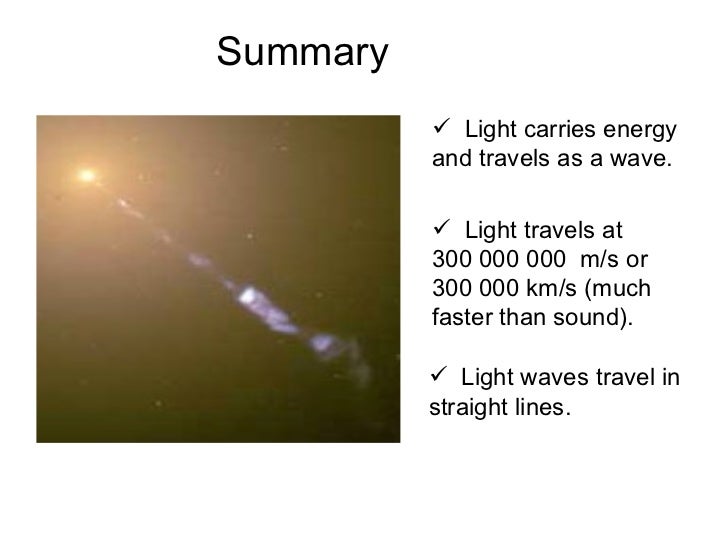 Summary

✓ Light carries energy and travels as a wave.

✓ Light travels at 300 000 000 m/s or 300 000 km/s (much faster than sound).

✓ Light waves travel in straight lines.